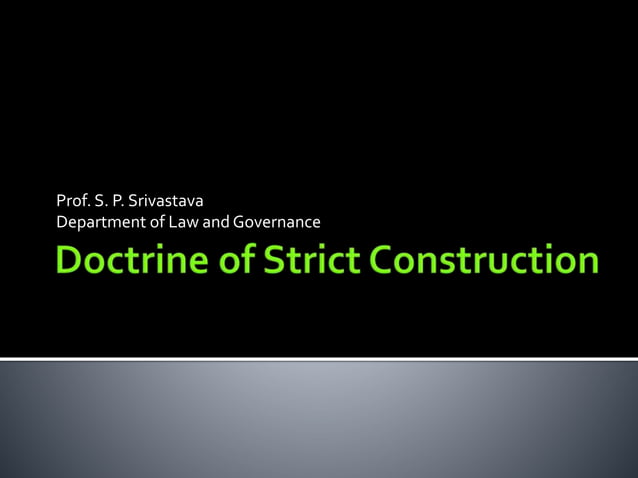 Prof. S. P. Srivastava
Department of Law and Governance

Doctrine of Strict Construction